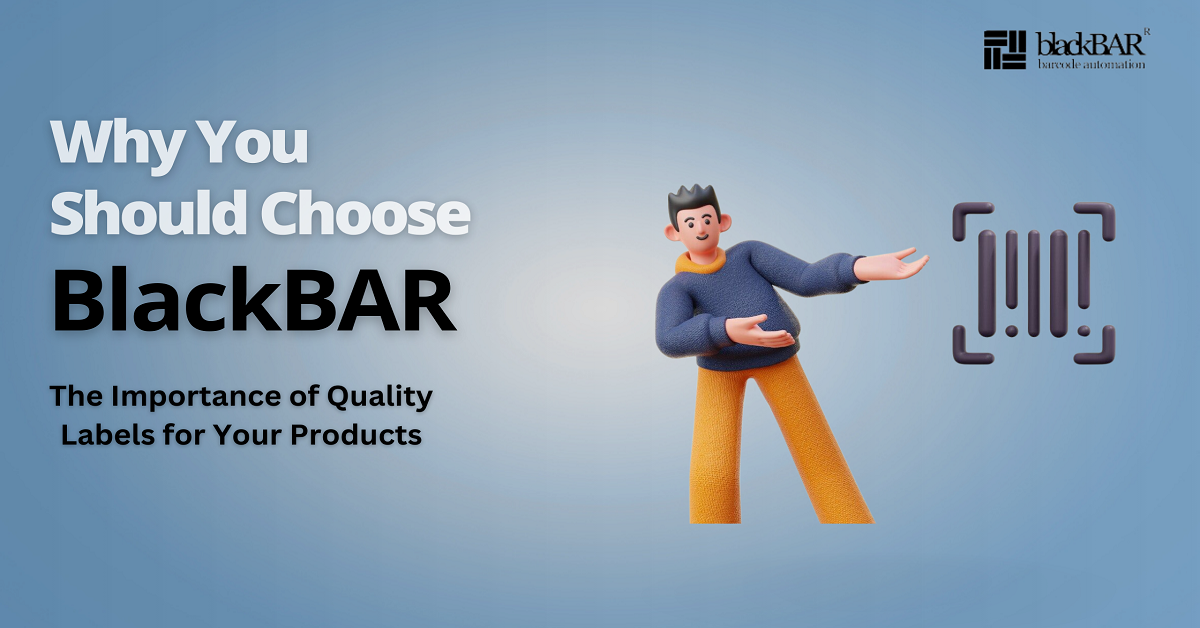 blackBAR R
barcode automation

Why You Should Choose BlackBAR

The Importance of Quality Labels for Your Products